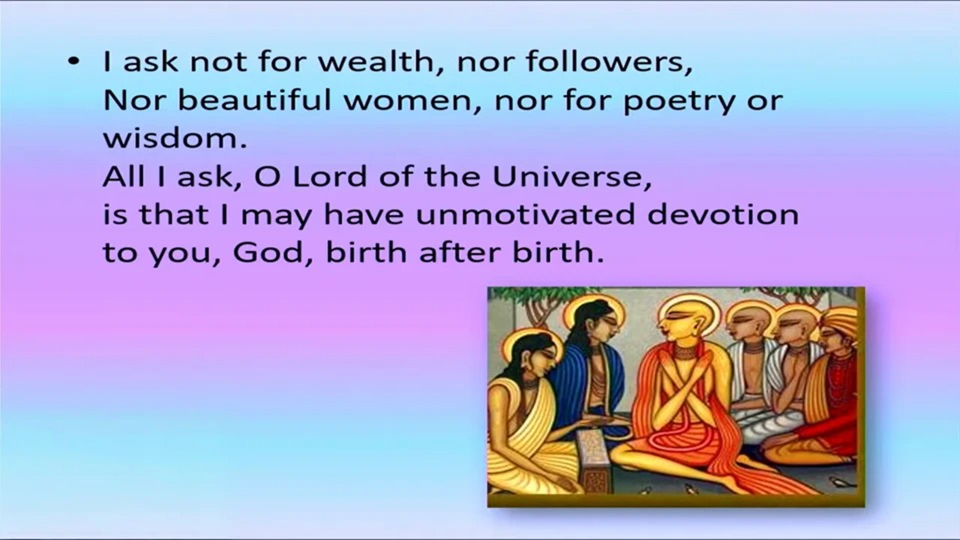 • I ask not for wealth, nor followers,
Nor beautiful women, nor for poetry or wisdom.
All I ask, O Lord of the Universe,
is that I may have unmotivated devotion to you, God, birth after birth.